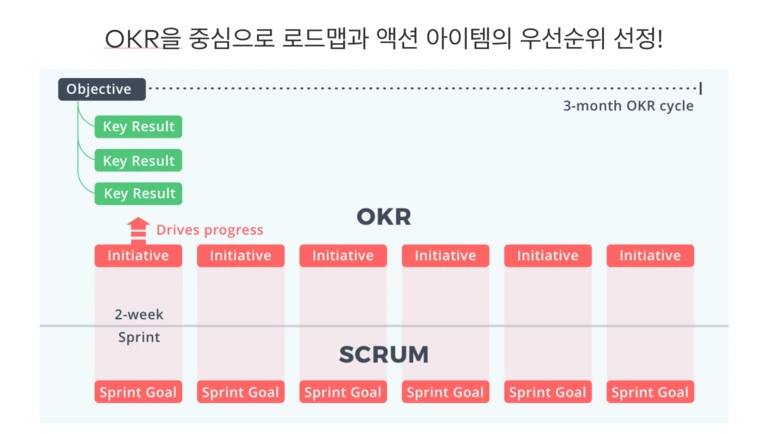 OKR을 중심으로 로드맵과 액션 아이템의 우선순위 선정!

Objective

3-month OKR cycle

Key Result

Key Result

Key Result

Drives progress

OKR

Initiative Initiative Initiative Initiative Initiative Initiative

2-week Sprint

SCRUM

Sprint Goal Sprint Goal Sprint Goal Sprint Goal Sprint Goal Sprint Goal